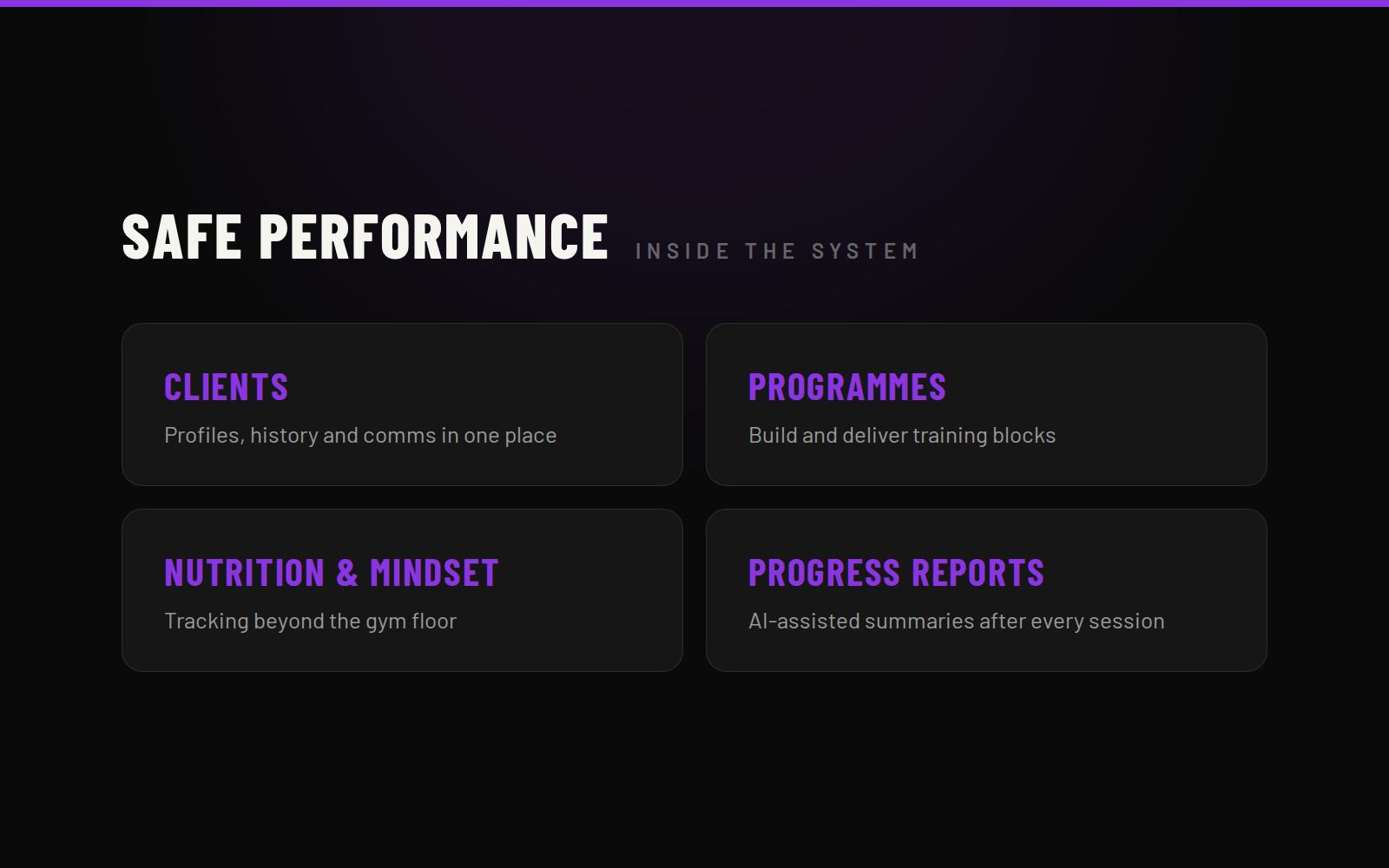 SAFE PERFORMANCE INSIDE THE SYSTEM

CLIENTS
Profiles, history and comms in one place

PROGRAMMES
Build and deliver training blocks

NUTRITION & MINDSET
Tracking beyond the gym floor

PROGRESS REPORTS
AI-assisted summaries after every session